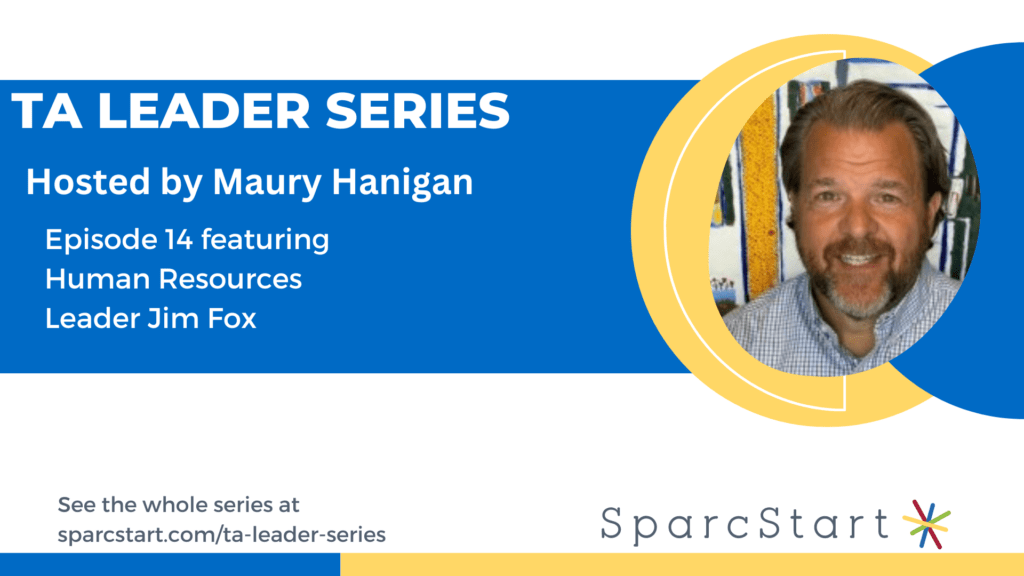 TA LEADER SERIES

Hosted by Maury Hanigan

Episode 14 featuring Human Resources Leader Jim Fox

See the whole series at sparcstart.com/ta-leader-series

SparcStart